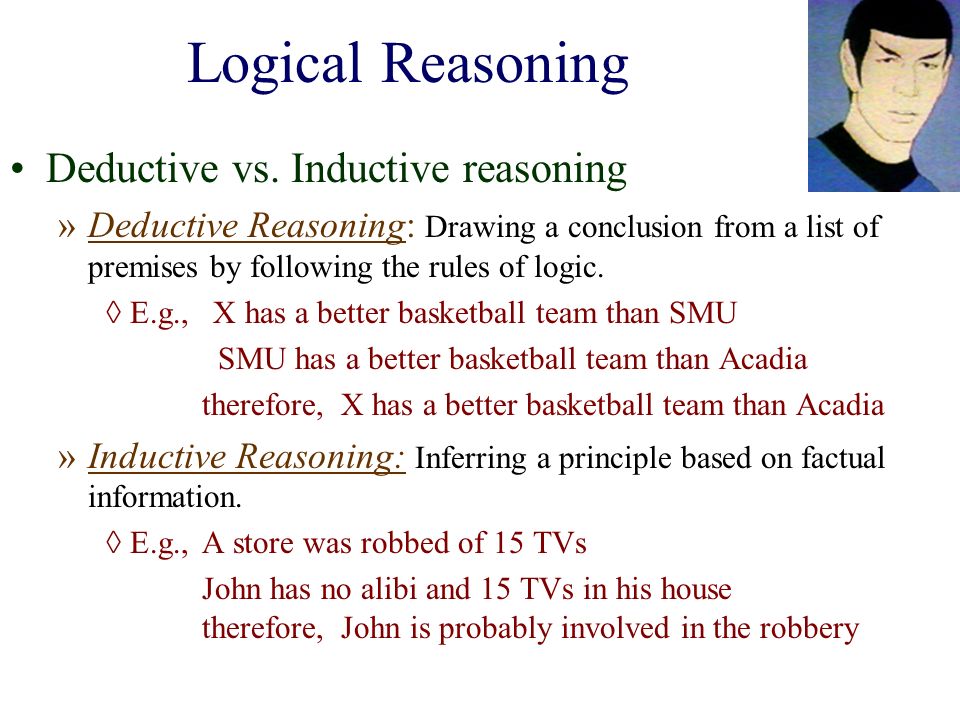 Logical Reasoning

• Deductive vs. Inductive reasoning

» Deductive Reasoning: Drawing a conclusion from a list of premises by following the rules of logic.

◊ E.g., X has a better basketball team than SMU
SMU has a better basketball team than Acadia
therefore, X has a better basketball team than Acadia

» Inductive Reasoning: Inferring a principle based on factual information.

◊ E.g., A store was robbed of 15 TVs
John has no alibi and 15 TVs in his house
therefore, John is probably involved in the robbery